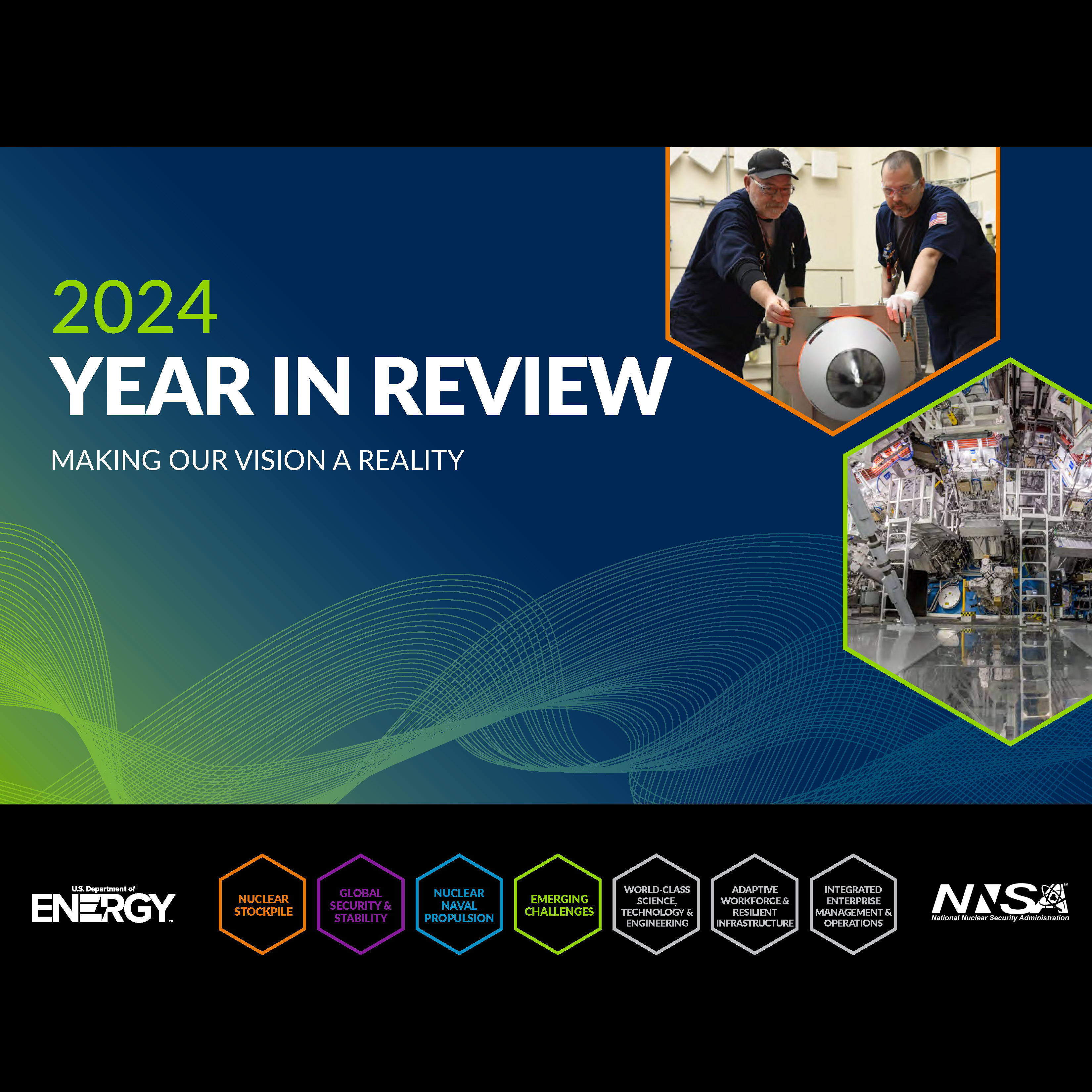 2024
YEAR IN REVIEW

MAKING OUR VISION A REALITY

U.S. Department of
ENERGY

NUCLEAR STOCKPILE

GLOBAL SECURITY & STABILITY

NUCLEAR NAVAL PROPULSION

EMERGING CHALLENGES

WORLD-CLASS SCIENCE, TECHNOLOGY & ENGINEERING

ADAPTIVE WORKFORCE & RESILIENT INFRASTRUCTURE

INTEGRATED ENTERPRISE MANAGEMENT & OPERATIONS

NNSA
National Nuclear Security Administration